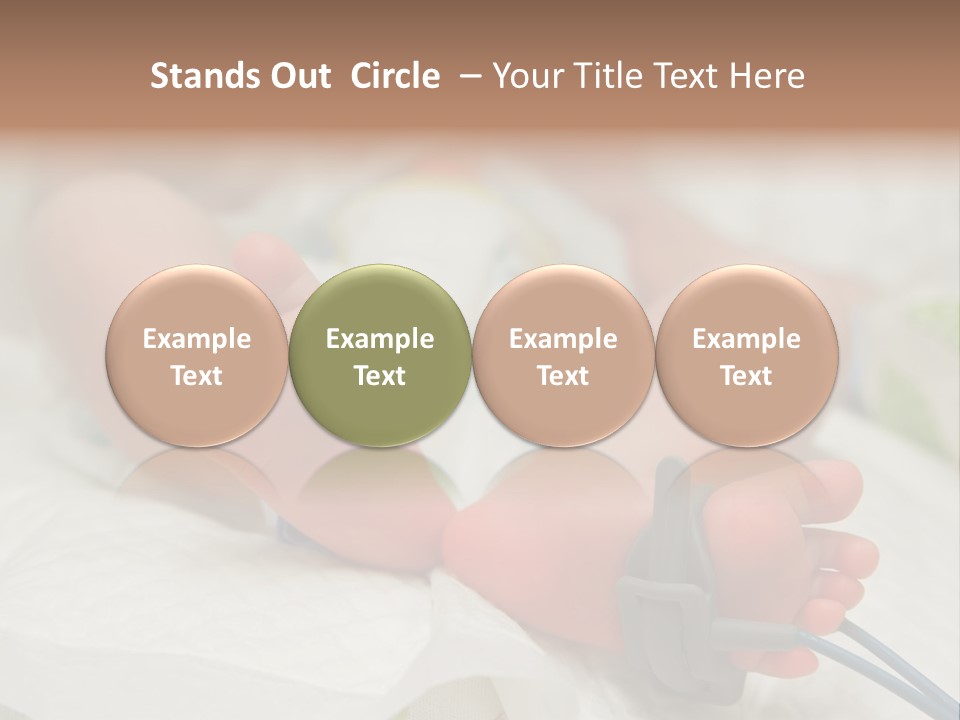 Stands Out Circle – Your Title Text Here

Example Text

Example Text

Example Text

Example Text